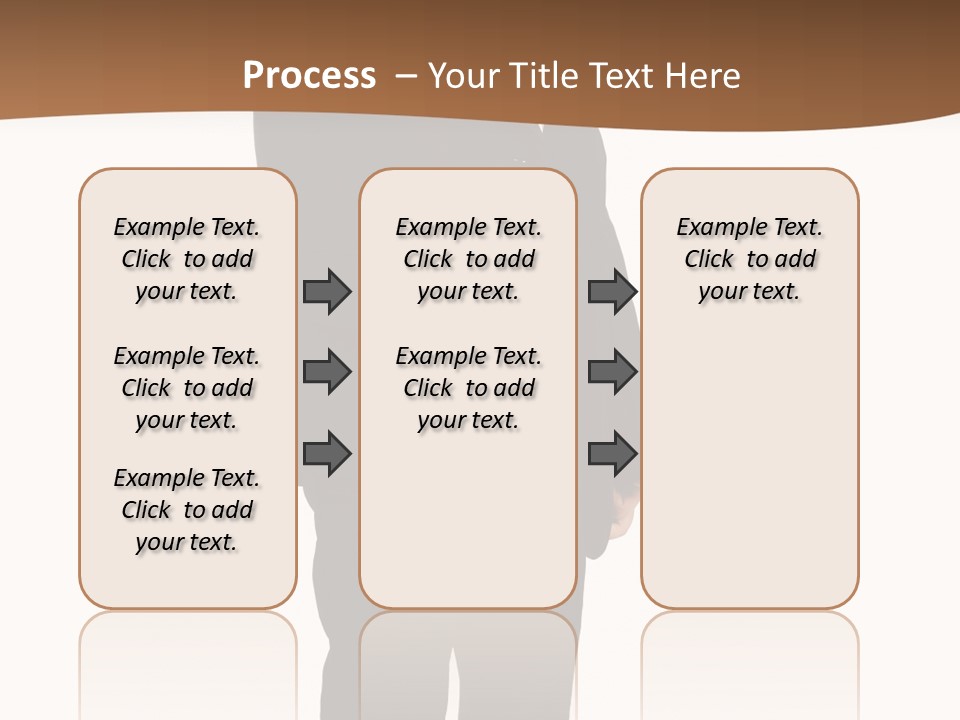 Process – Your Title Text Here

Example Text. Click to add your text.

Example Text. Click to add your text.

Example Text. Click to add your text.

Example Text. Click to add your text.

Example Text. Click to add your text.

Example Text. Click to add your text.